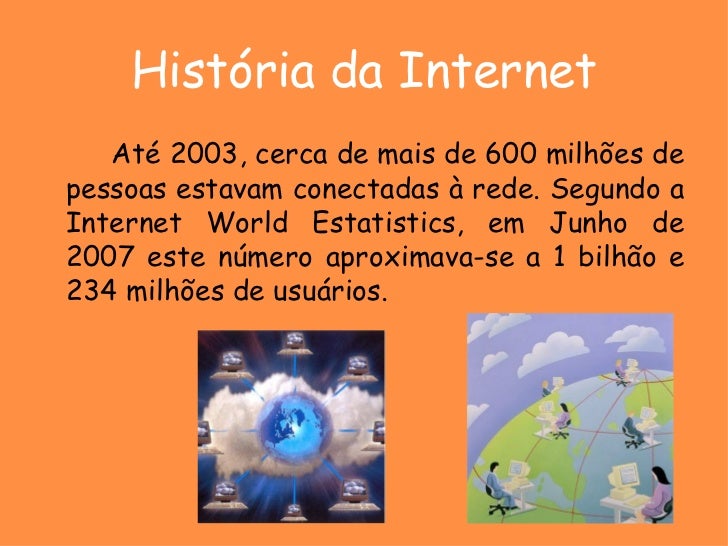 História da Internet

Até 2003, cerca de mais de 600 milhões de pessoas estavam conectadas à rede. Segundo a Internet World Estatistics, em Junho de 2007 este número aproximava-se a 1 bilhão e 234 milhões de usuários.